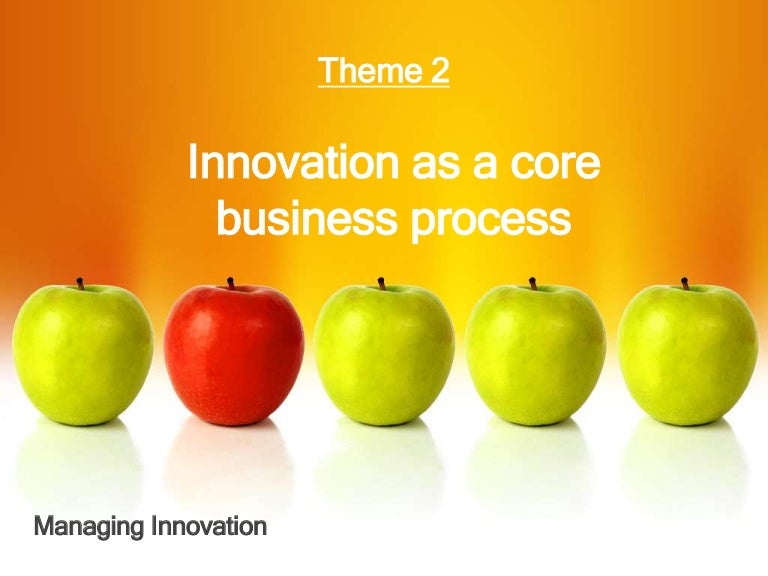 Theme 2

Innovation as a core business process

Managing Innovation